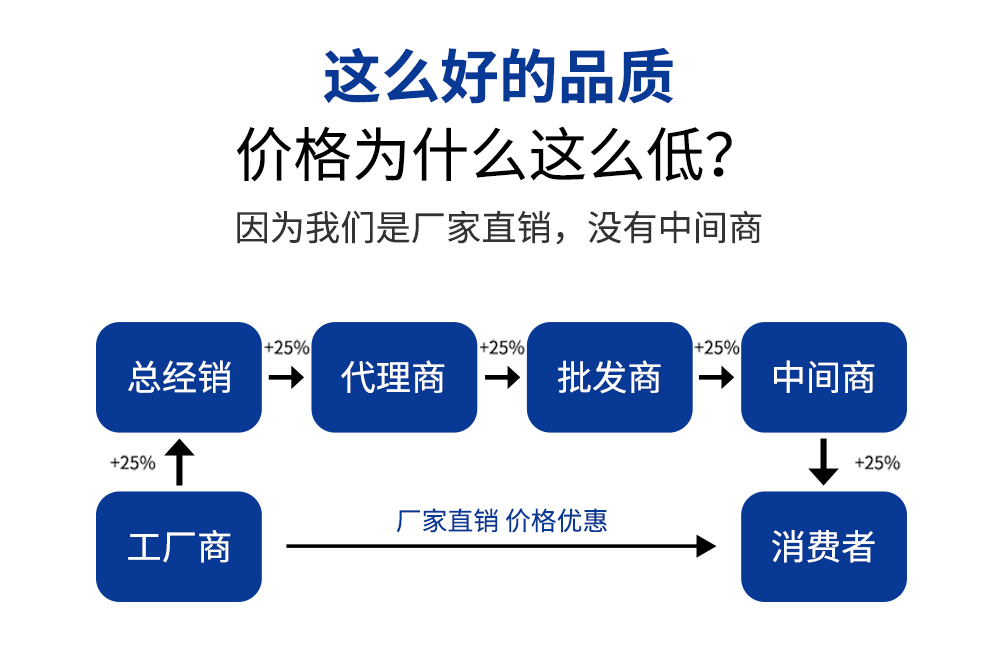 这么好的品质

价格为什么这么低？

因为我们是厂家直销，没有中间商

总经销 +25% 代理商 +25% 批发商 +25% 中间商

+25%

+25%

工厂商

厂家直销 价格优惠

消费者